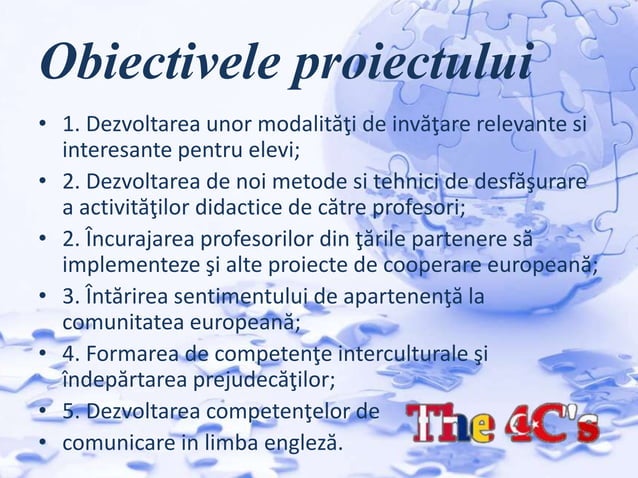 Obiectivele proiectului

• 1. Dezvoltarea unor modalităţi de invăţare relevante si interesante pentru elevi;
• 2. Dezvoltarea de noi metode si tehnici de desfăşurare a activităţilor didactice de către profesori;
• 2. Încurajarea profesorilor din ţările partenere să implementeze şi alte proiecte de cooperare europeană;
• 3. Întărirea sentimentului de apartenenţă la comunitatea europeană;
• 4. Formarea de competenţe interculturale şi îndepărtarea prejudecăţilor;
• 5. Dezvoltarea competenţelor de
• comunicare in limba engleză.

The 4C's